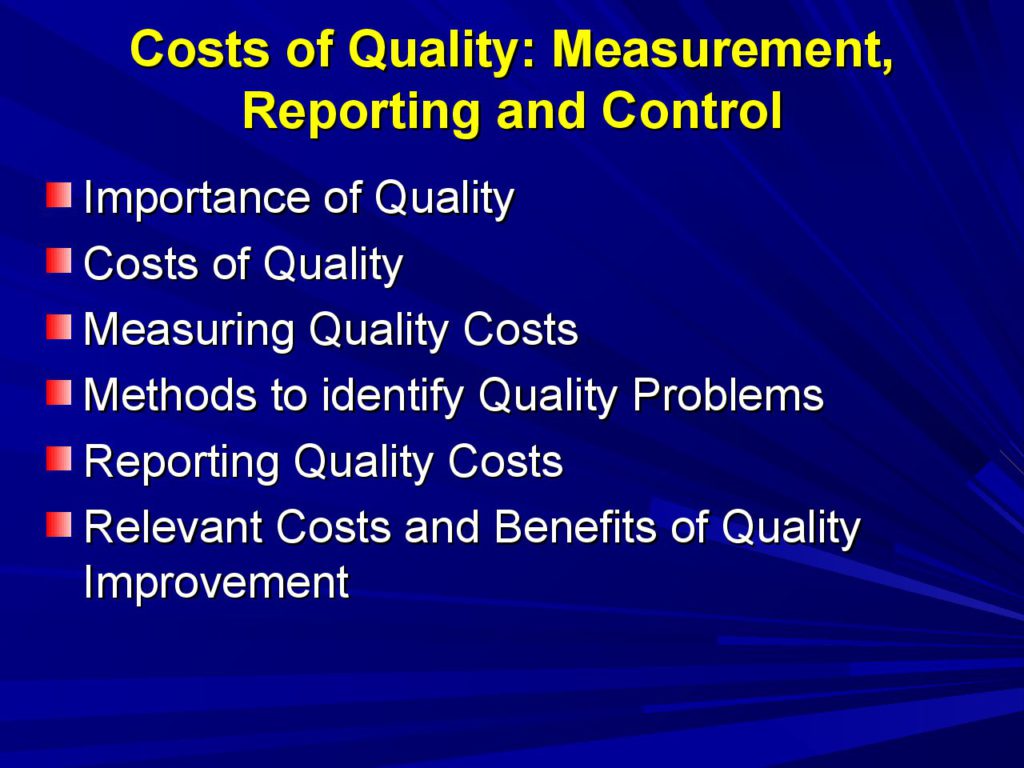 Costs of Quality: Measurement, Reporting and Control

Importance of Quality

Costs of Quality

Measuring Quality Costs

Methods to identify Quality Problems

Reporting Quality Costs

Relevant Costs and Benefits of Quality Improvement